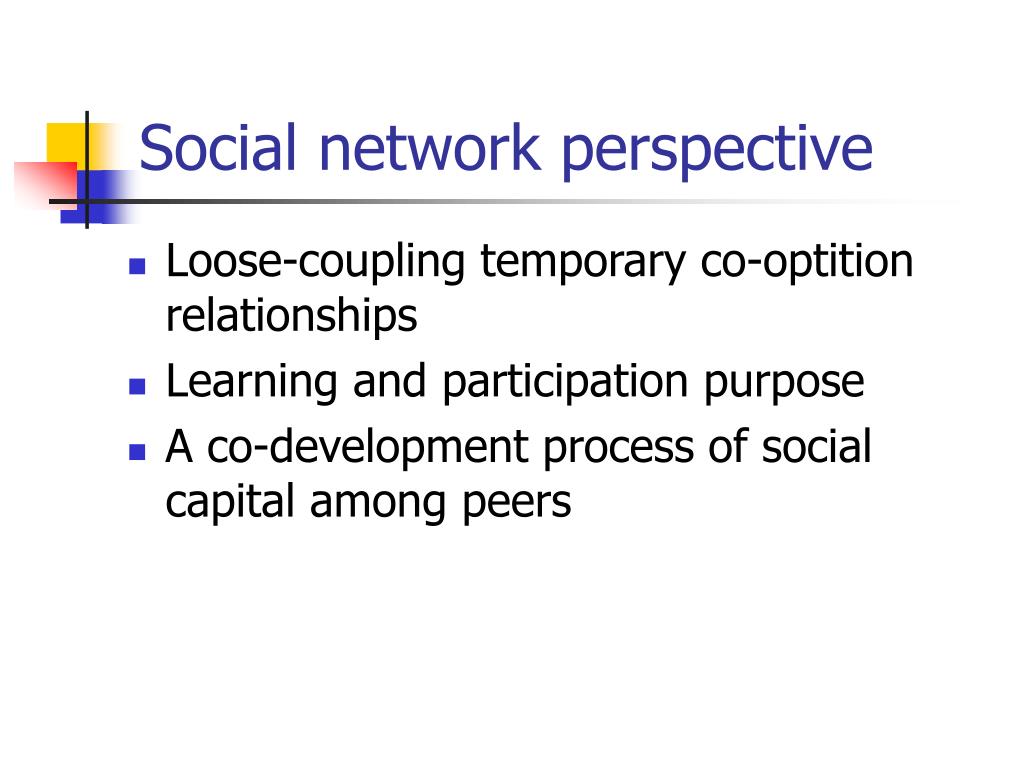 Social network perspective

- Loose-coupling temporary co-optition relationships
- Learning and participation purpose
- A co-development process of social capital among peers